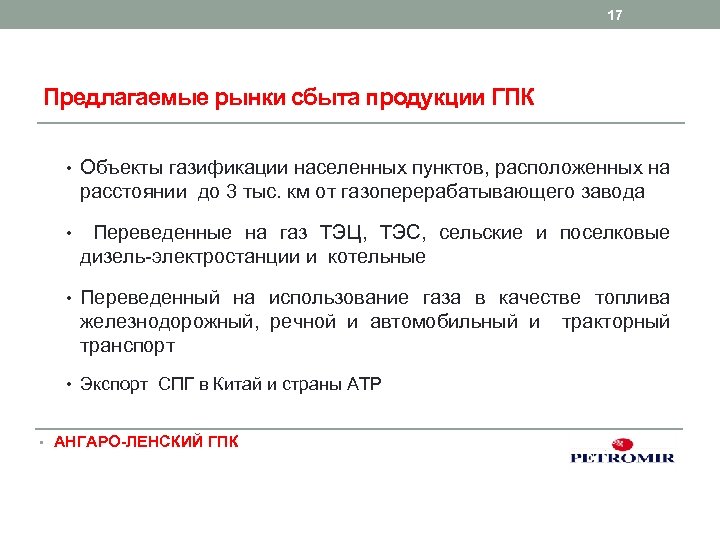 17

Предлагаемые рынки сбыта продукции ГПК

• Объекты газификации населенных пунктов, расположенных на расстоянии до 3 тыс. км от газоперерабатывающего завода

• Переведенные на газ ТЭЦ, ТЭС, сельские и поселковые дизель-электростанции и котельные

• Переведенный на использование газа в качестве топлива железнодорожный, речной и автомобильный и тракторный транспорт

• Экспорт СПГ в Китай и страны АТР

▪ АНГАРО-ЛЕНСКИЙ ГПК

PETROMIR